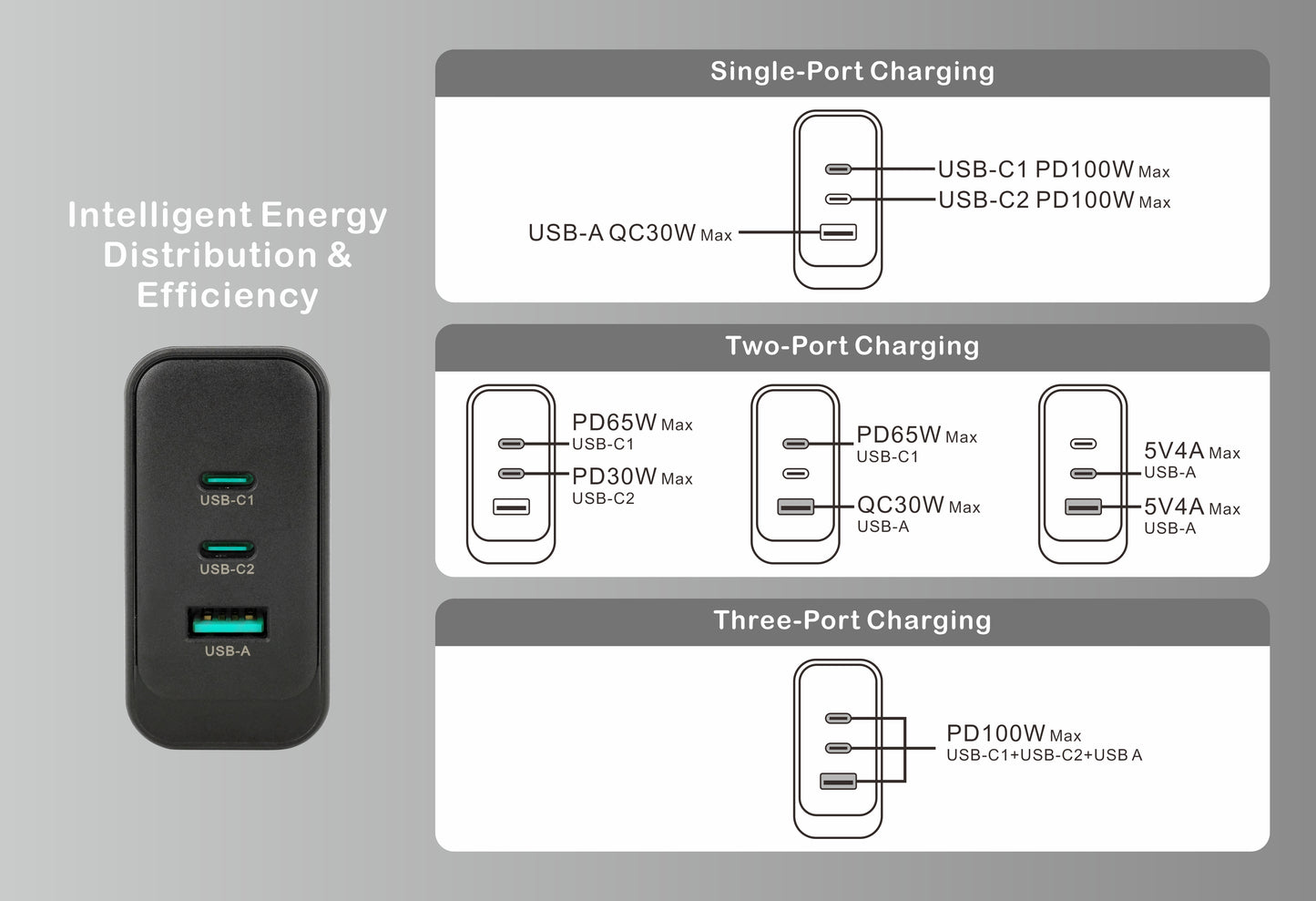 Intelligent Energy Distribution & Efficiency

USB-C1
USB-C2
USB-A

Single-Port Charging

USB-C1 PD100W Max
USB-C2 PD100W Max
USB-A QC30W Max

Two-Port Charging

PD65W Max
USB-C1
PD30W Max
USB-C2

PD65W Max
USB-C1
QC30W Max
USB-A

5V4A Max
USB-A
5V4A Max
USB-A

Three-Port Charging

PD100W Max
USB-C1+USB-C2+USB A